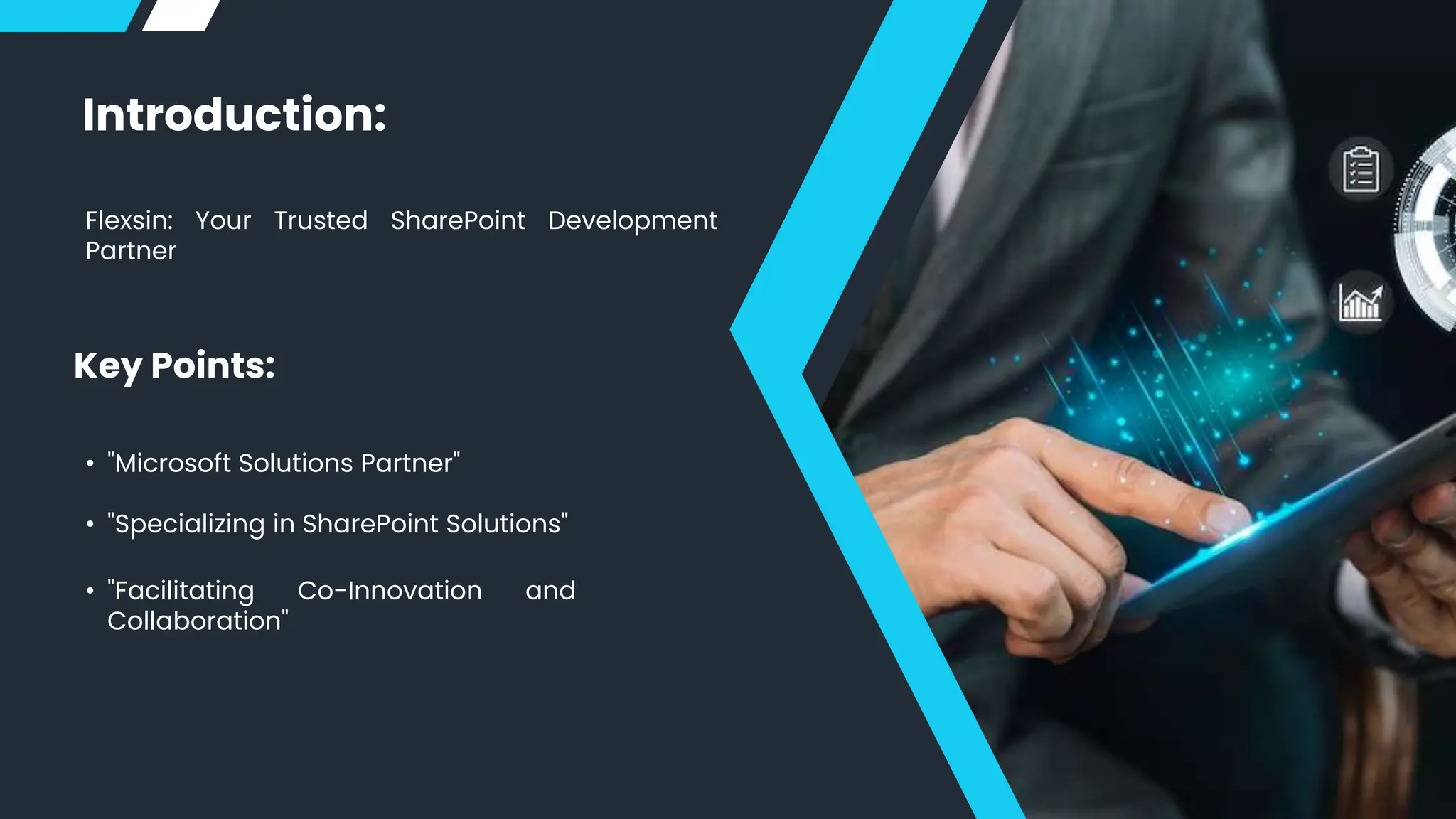 Introduction:

Flexsin: Your Trusted SharePoint Development Partner

Key Points:

• "Microsoft Solutions Partner"

• "Specializing in SharePoint Solutions"

• "Facilitating Co-Innovation and Collaboration"